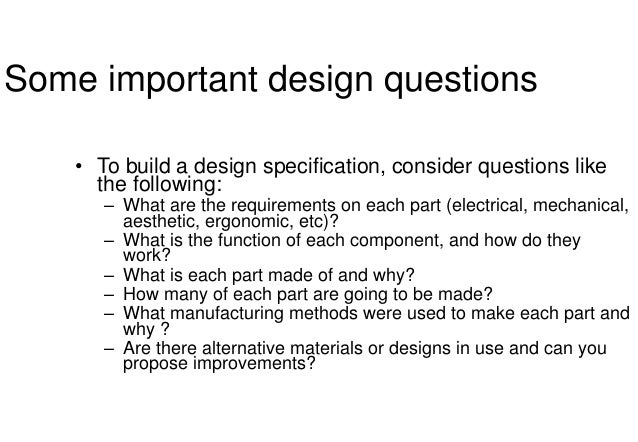 Some important design questions

• To build a design specification, consider questions like the following:
– What are the requirements on each part (electrical, mechanical, aesthetic, ergonomic, etc)?
– What is the function of each component, and how do they work?
– What is each part made of and why?
– How many of each part are going to be made?
– What manufacturing methods were used to make each part and why ?
– Are there alternative materials or designs in use and can you propose improvements?